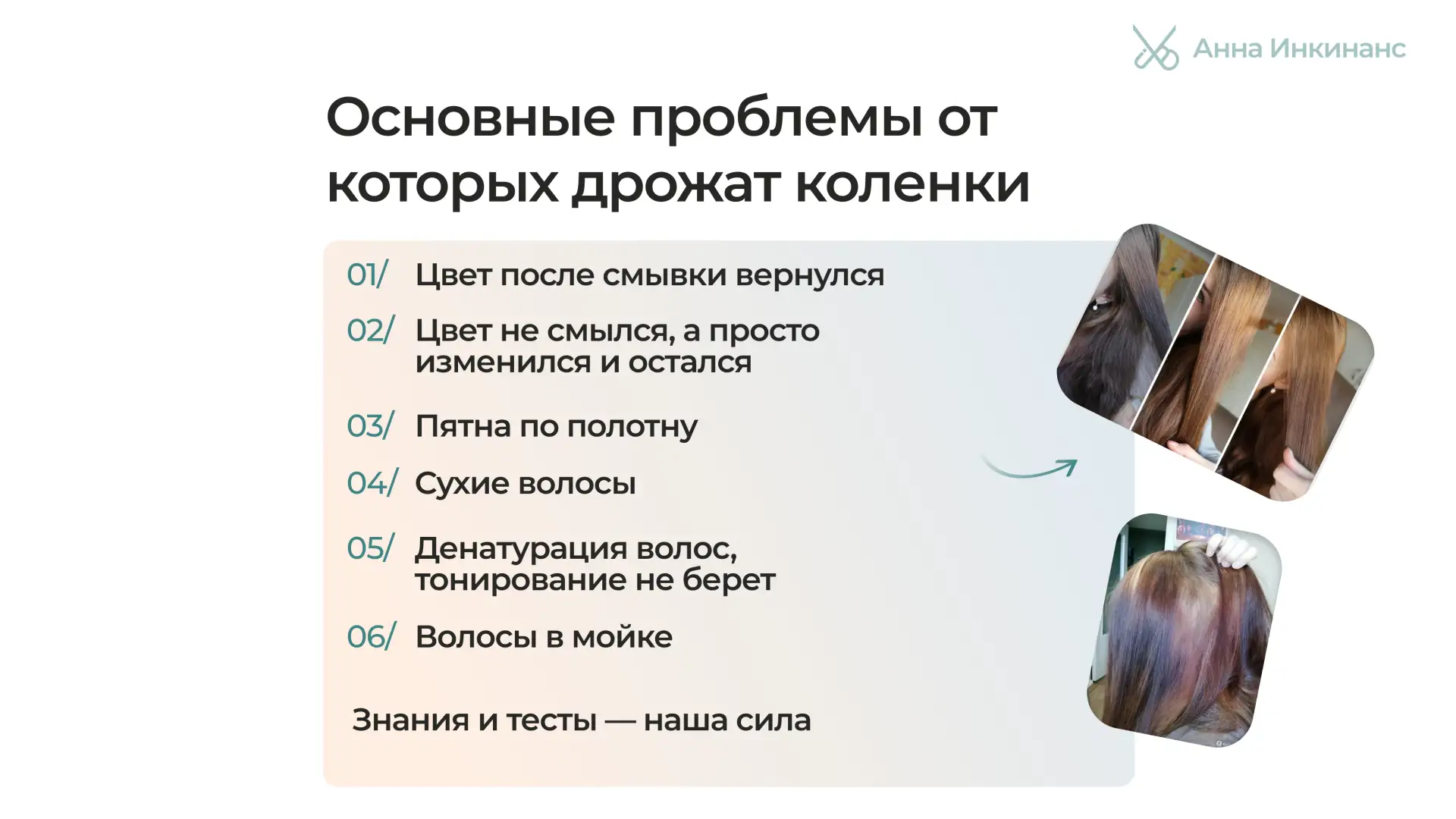 Анна Инкинанс

Основные проблемы от которых дрожат коленки

01/ Цвет после смывки вернулся

02/ Цвет не смылся, а просто изменился и остался

03/ Пятна по полотну

04/ Сухие волосы

05/ Денатурация волос, тонирование не берет

06/ Волосы в мойке

Знания и тесты — наша сила